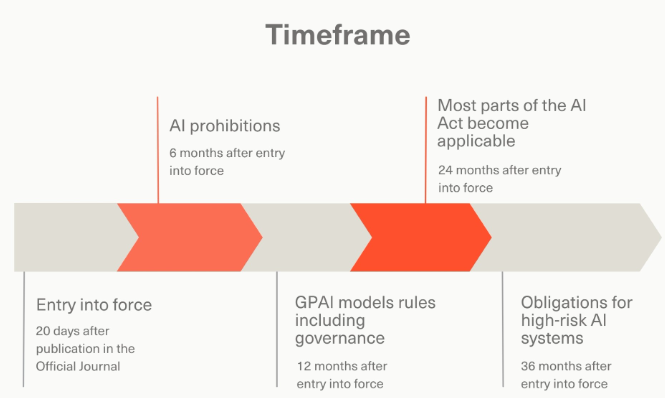 Timeframe

AI prohibitions

6 months after entry into force

Most parts of the AI Act become applicable

24 months after entry into force

Entry into force

20 days after publication in the Official Journal

GPAI models rules including governance

12 months after entry into force

Obligations for high-risk AI systems

36 months after entry into force